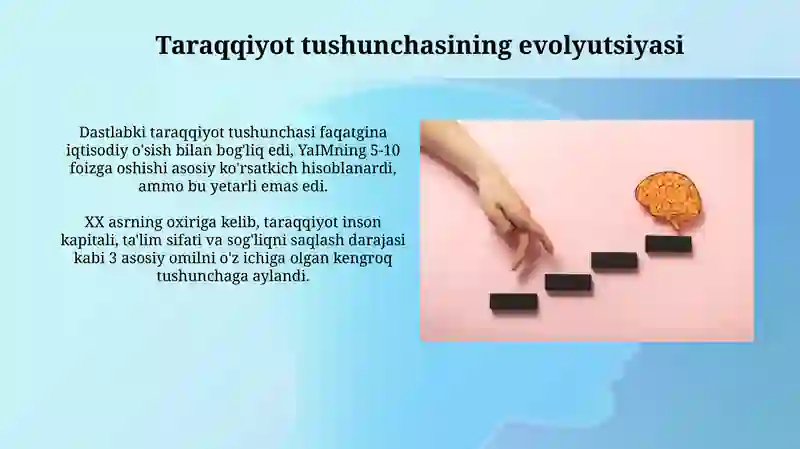 Taraqqiyot tushunchasining evolyutsiyasi

Dastlabki taraqqiyot tushunchasi faqatgina iqtisodiy o'sish bilan bog'liq edi, YaIMning 5-10 foizga oshishi asosiy ko'rsatkich hisoblanardi, ammo bu yetarli emas edi.

XX asrning oxiriga kelib, taraqqiyot inson kapitali, ta'lim sifati va sog'liqni saqlash darajasi kabi 3 asosiy omilni o'z ichiga olgan kengroq tushunchaga aylandi.